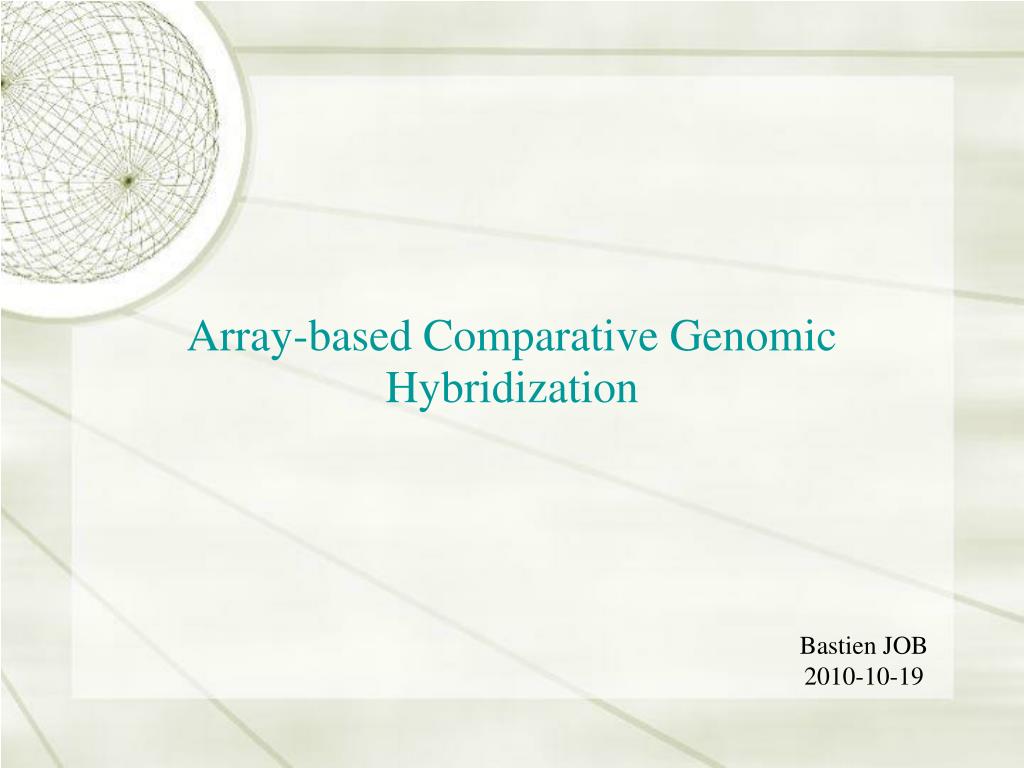 Array-based Comparative Genomic Hybridization

Bastien JOB
2010-10-19